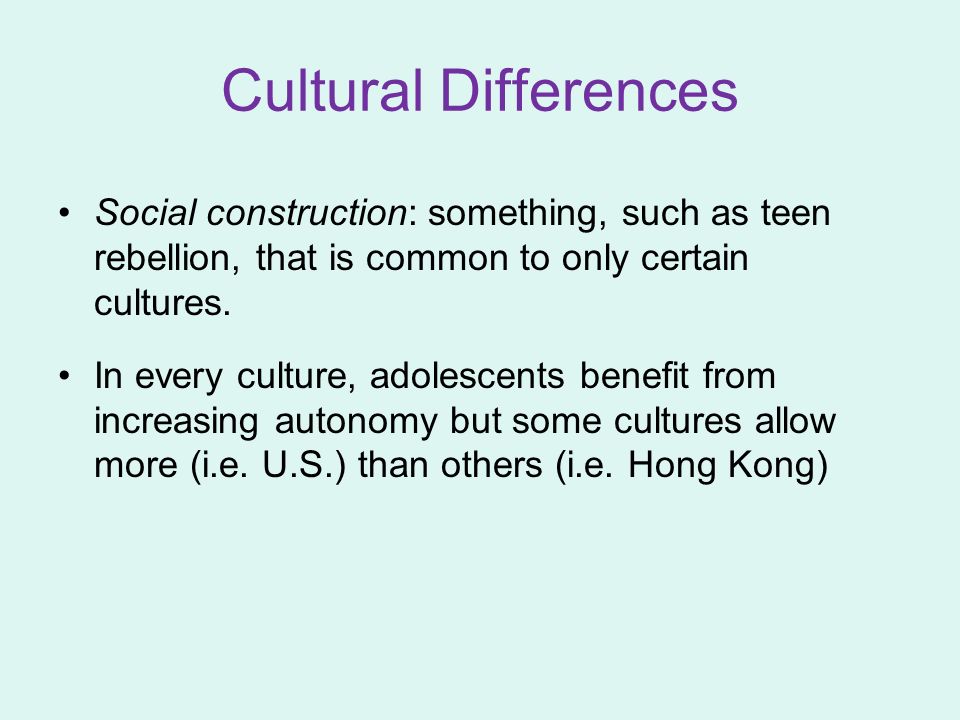 Cultural Differences

• Social construction: something, such as teen rebellion, that is common to only certain cultures.

• In every culture, adolescents benefit from increasing autonomy but some cultures allow more (i.e. U.S.) than others (i.e. Hong Kong)